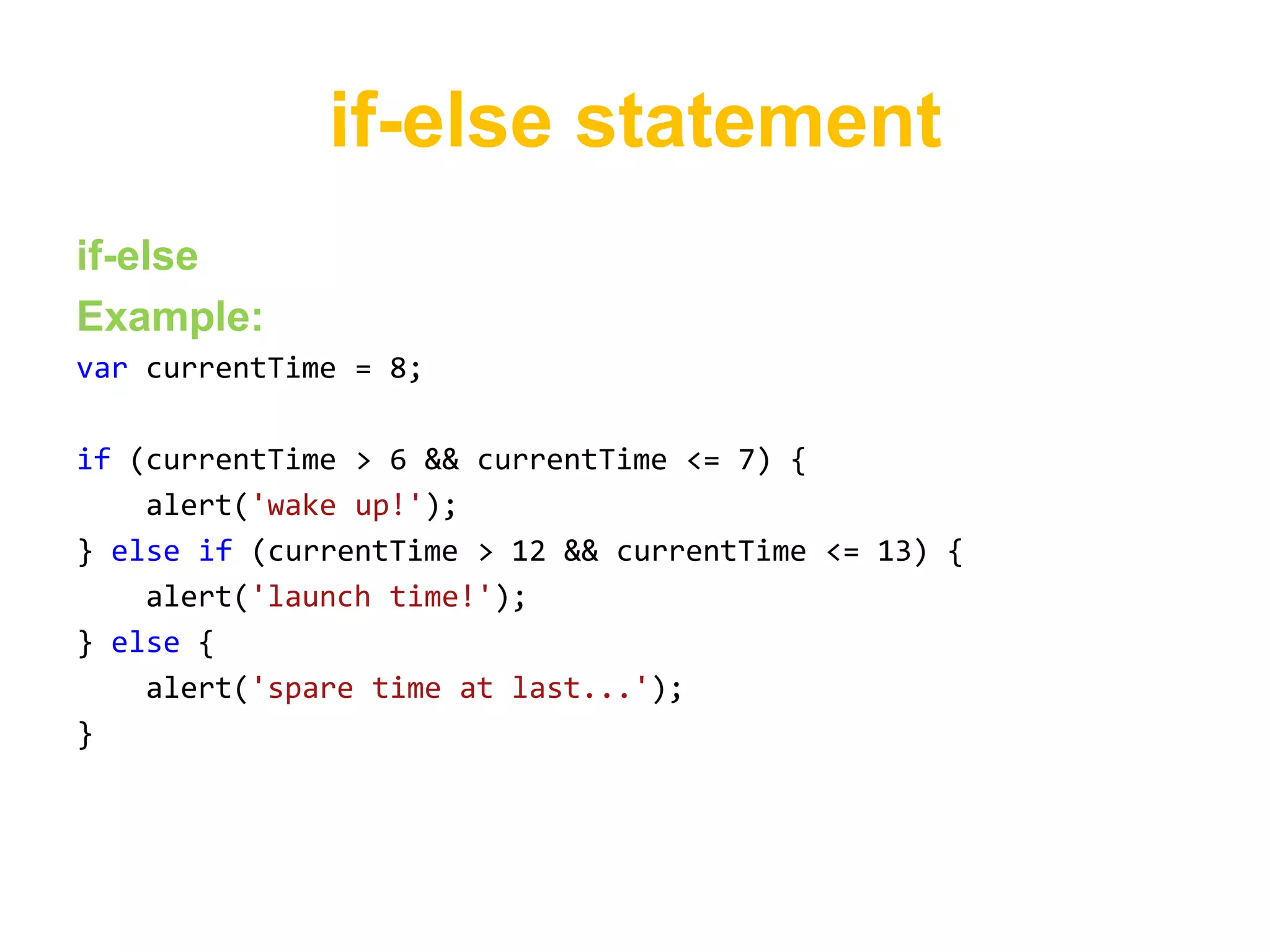 if-else statement

if-else

Example:

var currentTime = 8;

if (currentTime > 6 && currentTime <= 7) {
    alert('wake up!');
} else if (currentTime > 12 && currentTime <= 13) {
    alert('launch time!');
} else {
    alert('spare time at last...');
}